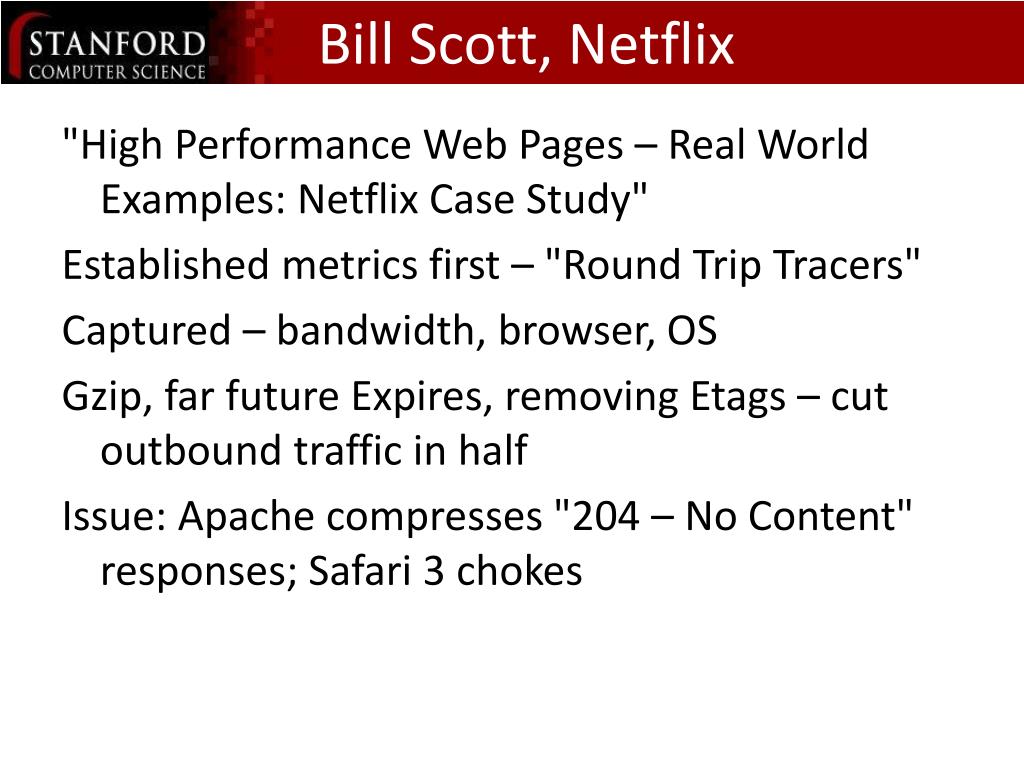 STANFORD
COMPUTER SCIENCE

Bill Scott, Netflix

"High Performance Web Pages – Real World Examples: Netflix Case Study"

Established metrics first – "Round Trip Tracers"

Captured – bandwidth, browser, OS

Gzip, far future Expires, removing Etags – cut outbound traffic in half

Issue: Apache compresses "204 – No Content" responses; Safari 3 chokes